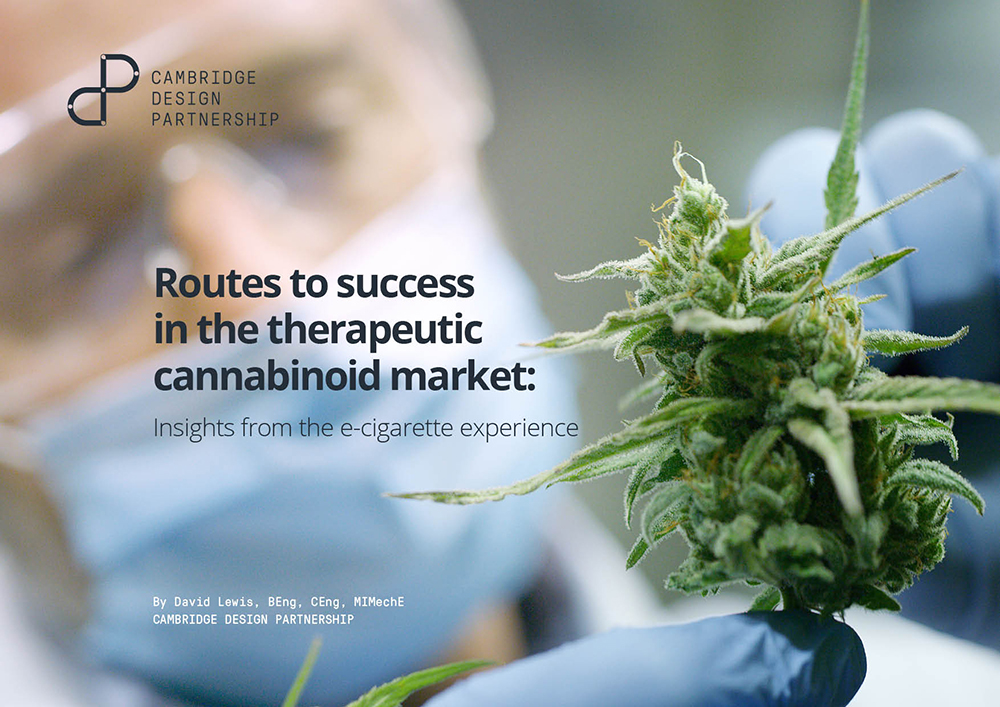 CAMBRIDGE DESIGN PARTNERSHIP

Routes to success in the therapeutic cannabinoid market:

Insights from the e-cigarette experience

By David Lewis, BEng, CEng, MIMechE
CAMBRIDGE DESIGN PARTNERSHIP